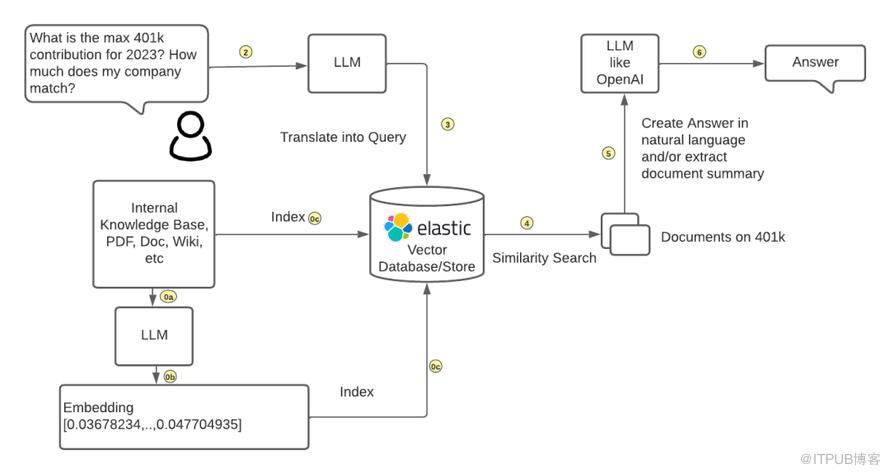 What is the max 401k contribution for 2023? How much does my company match?

2

LLM

3

Translate into Query

LLM like OpenAI

6

Answer

Create Answer in natural language and/or extract document summary

5

Internal Knowledge Base, PDF, Doc, Wiki, etc

Index 0c

elastic
Vector
Database/Store

4

Similarity Search

Documents on 401k

0a

LLM

0b

Embedding
[0.03678234,..,0.047704935]

Index

0c

@ITPUB博客